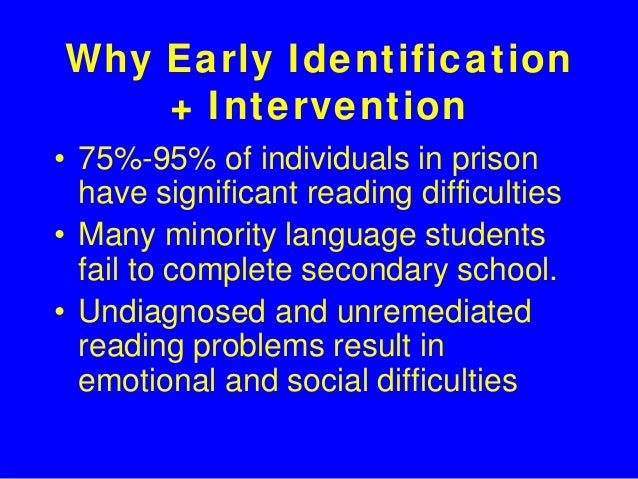 Why Early Identification + Intervention

• 75%-95% of individuals in prison have significant reading difficulties

• Many minority language students fail to complete secondary school.

• Undiagnosed and unremediated reading problems result in emotional and social difficulties